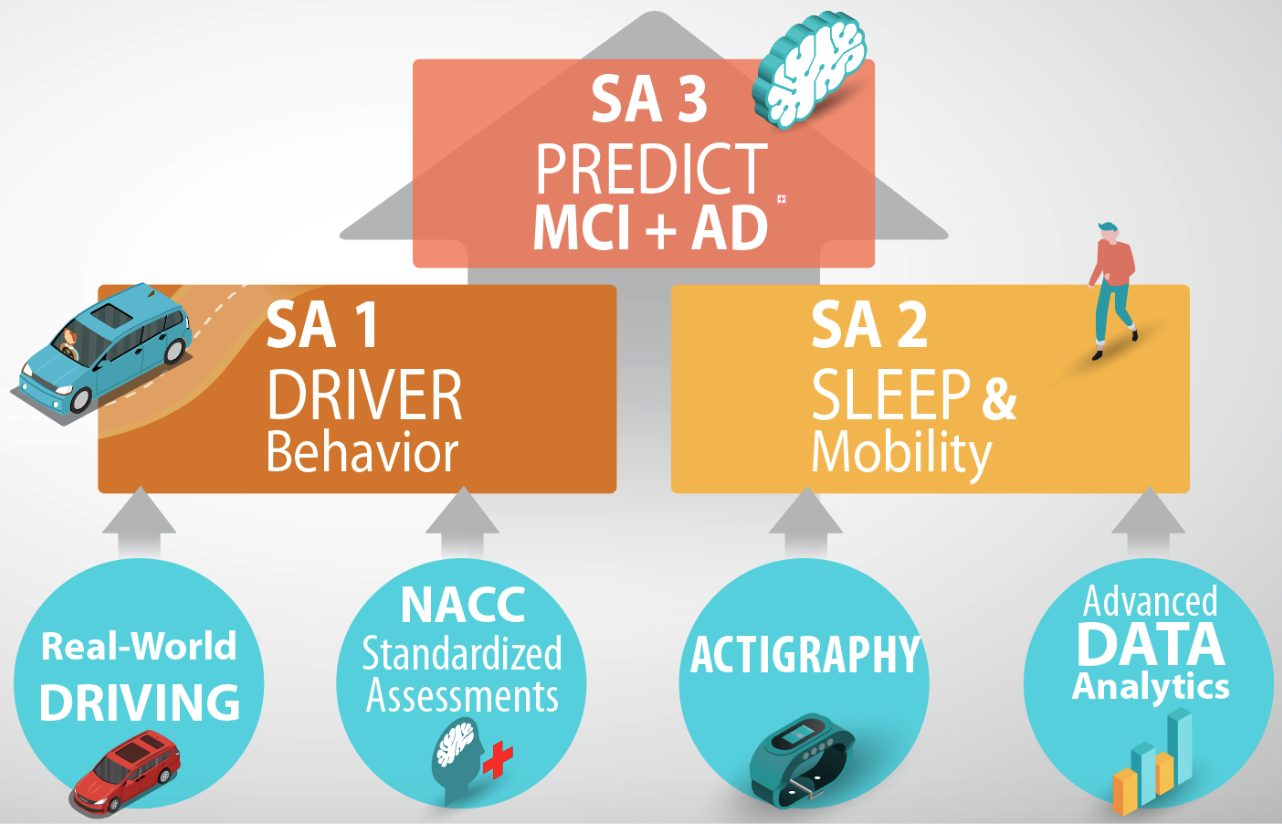 SA 3
PREDICT
MCI + AD

SA 1
DRIVER
Behavior

SA 2
SLEEP &
Mobility

Real-World
DRIVING

NACC
Standardized
Assessments

ACTIGRAPHY

Advanced
DATA
Analytics